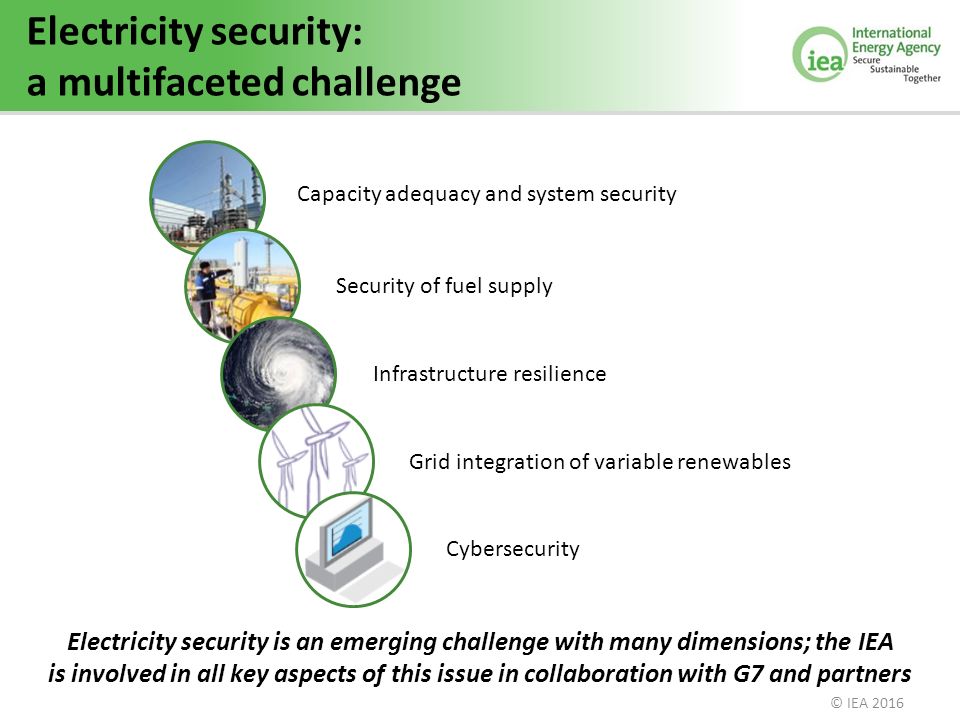 Electricity security:
a multifaceted challenge

iea International Energy Agency
Secure Sustainable Together

Capacity adequacy and system security

Security of fuel supply

Infrastructure resilience

Grid integration of variable renewables

Cybersecurity

Electricity security is an emerging challenge with many dimensions; the IEA is involved in all key aspects of this issue in collaboration with G7 and partners

© IEA 2016